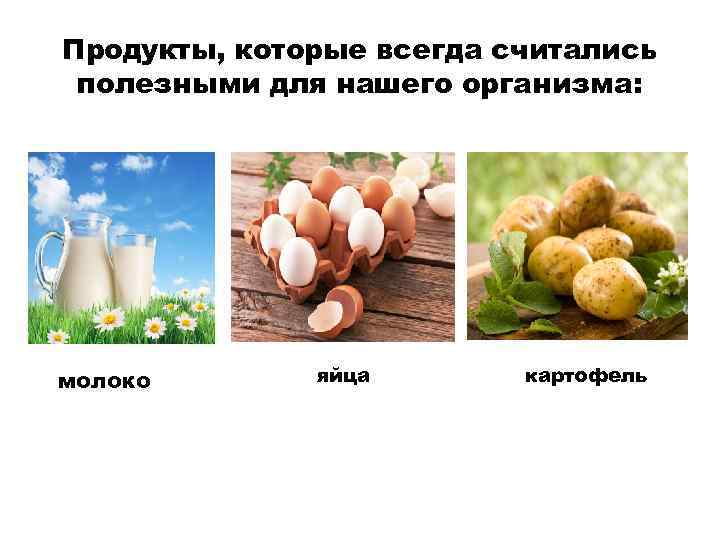 Продукты, которые всегда считались полезными для нашего организма:

молоко

яйца

картофель